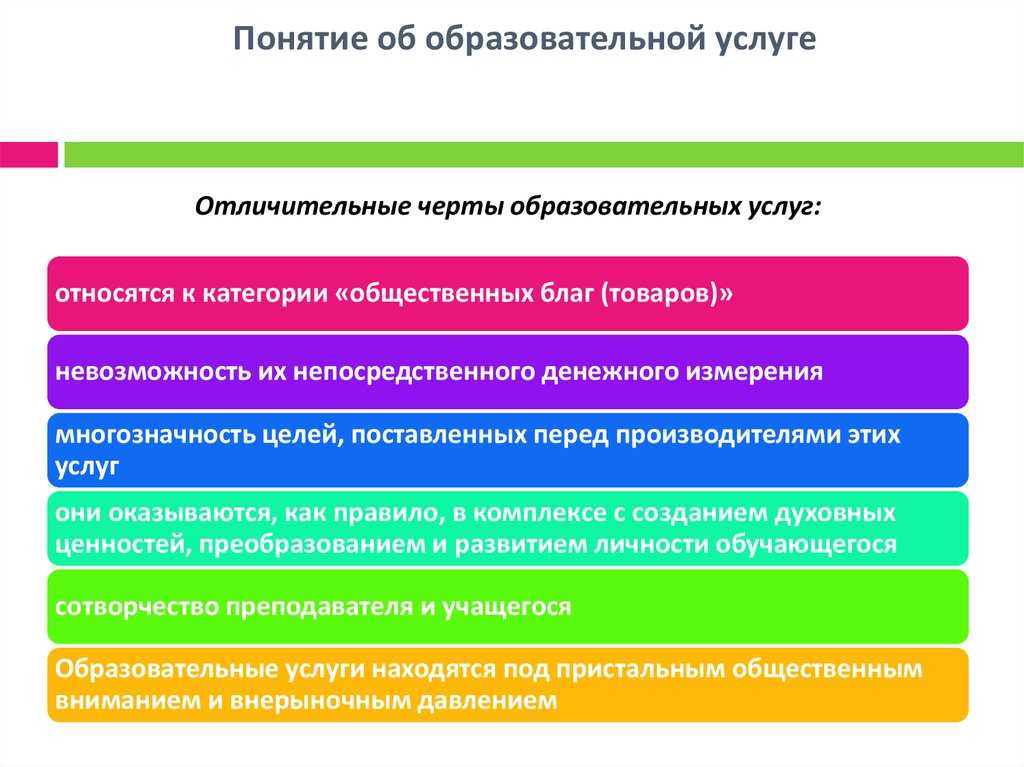 Понятие об образовательной услуге

Отличительные черты образовательных услуг:

относятся к категории «общественных благ (товаров)»

невозможность их непосредственного денежного измерения

многозначность целей, поставленных перед производителями этих услуг

они оказываются, как правило, в комплексе с созданием духовных ценностей, преобразованием и развитием личности обучающегося

сотворчество преподавателя и учащегося

Образовательные услуги находятся под пристальным общественным вниманием и внерыночным давлением